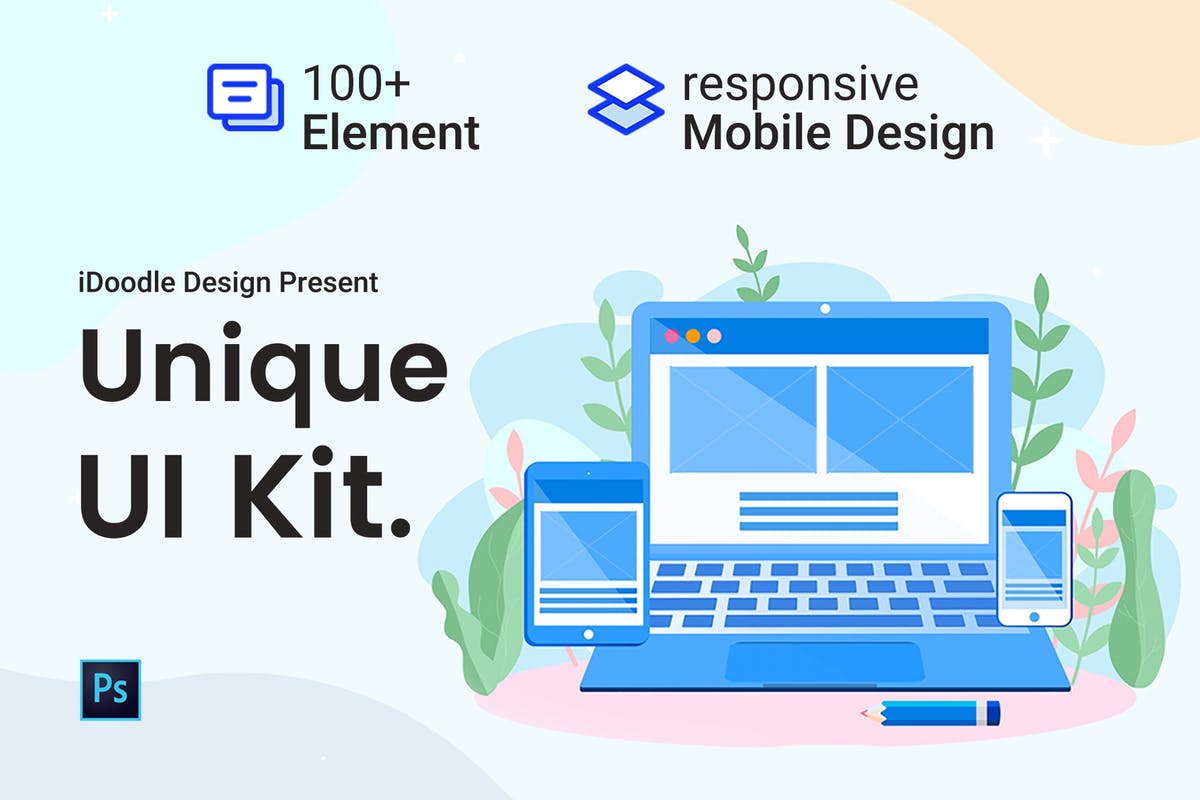 100+
Element

responsive
Mobile Design

iDoodle Design Present

Unique
UI Kit.

Ps